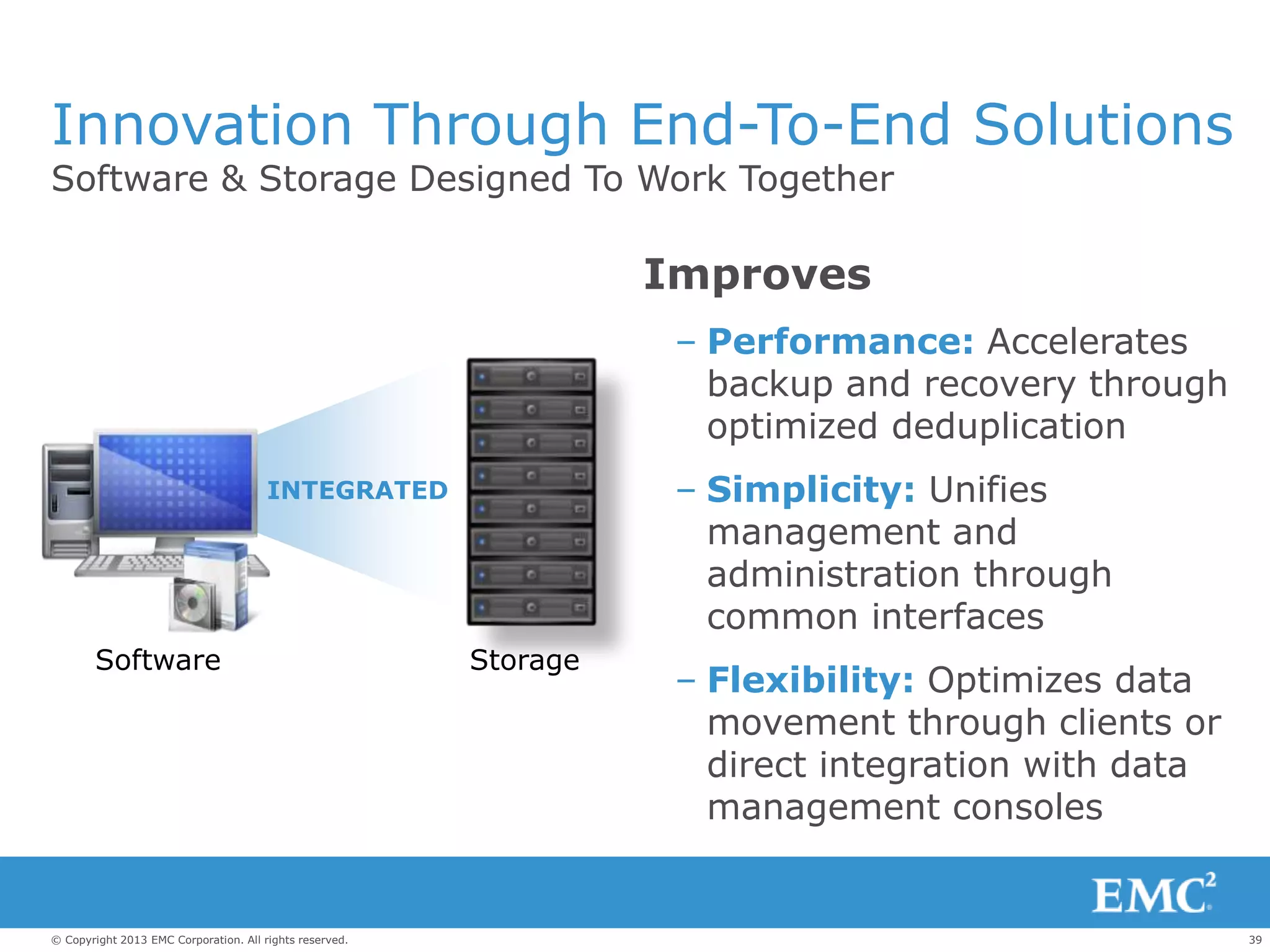 Innovation Through End-To-End Solutions
Software & Storage Designed To Work Together

INTEGRATED

Software

Storage

Improves

– Performance: Accelerates backup and recovery through optimized deduplication

– Simplicity: Unifies management and administration through common interfaces

– Flexibility: Optimizes data movement through clients or direct integration with data management consoles

EMC$^2$

© Copyright 2013 EMC Corporation. All rights reserved.

39